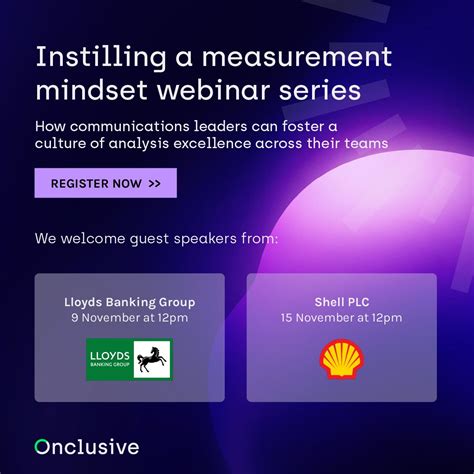 Instilling a measurement mindset webinar series

How communications leaders can foster a culture of analysis excellence across their teams

REGISTER NOW >>

We welcome guest speakers from:

Lloyds Banking Group
9 November at 12pm

LLOYDS
BANKING GROUP

Shell PLC
15 November at 12pm

Onclusive